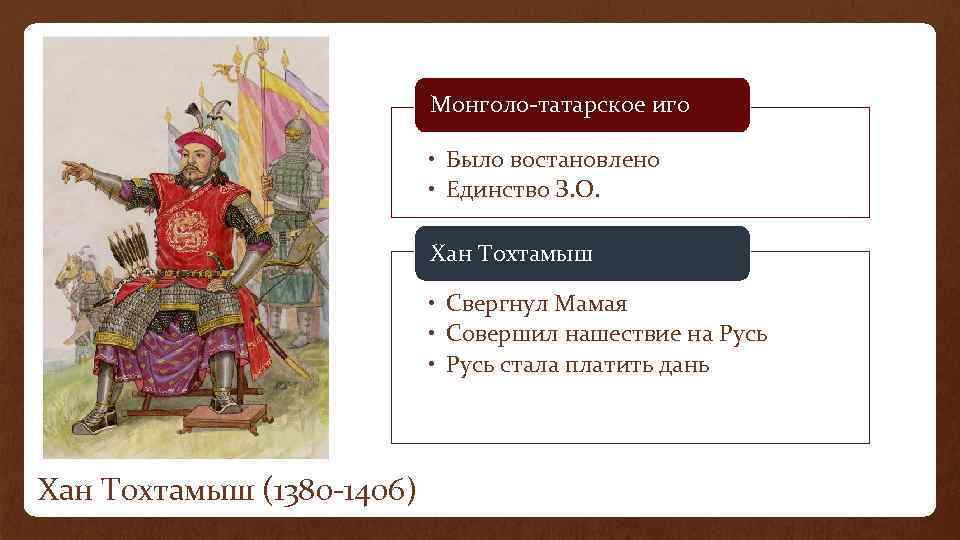 Монголо-татарское иго

• Было востановлено
• Единство З.О.

Хан Тохтамыш

• Свергнул Мамая
• Совершил нашествие на Русь
• Русь стала платить дань

Хан Тохтамыш (1380-1406)